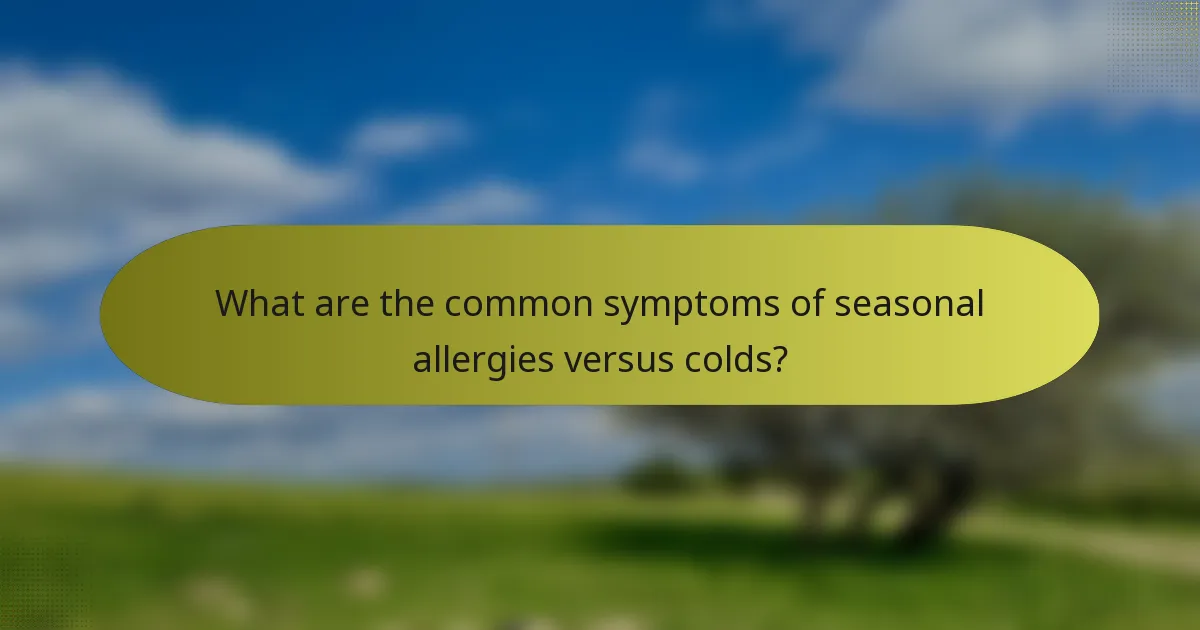 What are the common symptoms of seasonal allergies versus colds?